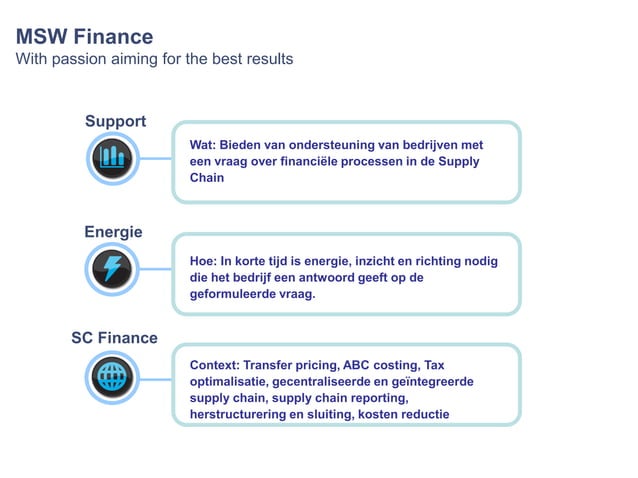 MSW Finance
With passion aiming for the best results

Support

Wat: Bieden van ondersteuning van bedrijven met een vraag over financiële processen in de Supply Chain

Energie

Hoe: In korte tijd is energie, inzicht en richting nodig die het bedrijf een antwoord geeft op de geformuleerde vraag.

SC Finance

Context: Transfer pricing, ABC costing, Tax optimalisatie, gecentraliseerde en geïntegreerde supply chain, supply chain reporting, herstructurering en sluiting, kosten reductie